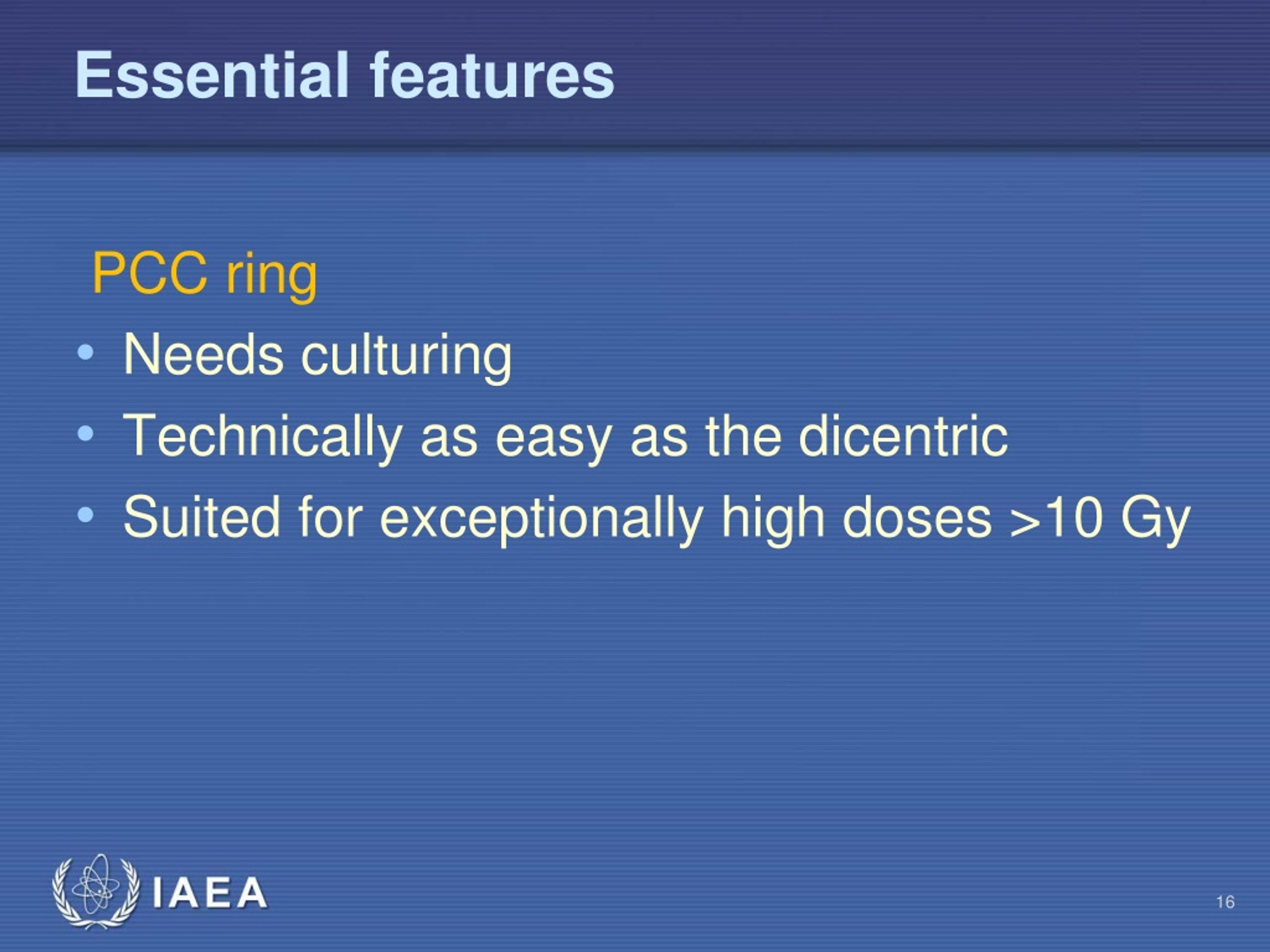 Essential features

PCC ring

• Needs culturing
• Technically as easy as the dicentric
• Suited for exceptionally high doses >10 Gy

IAEA

16